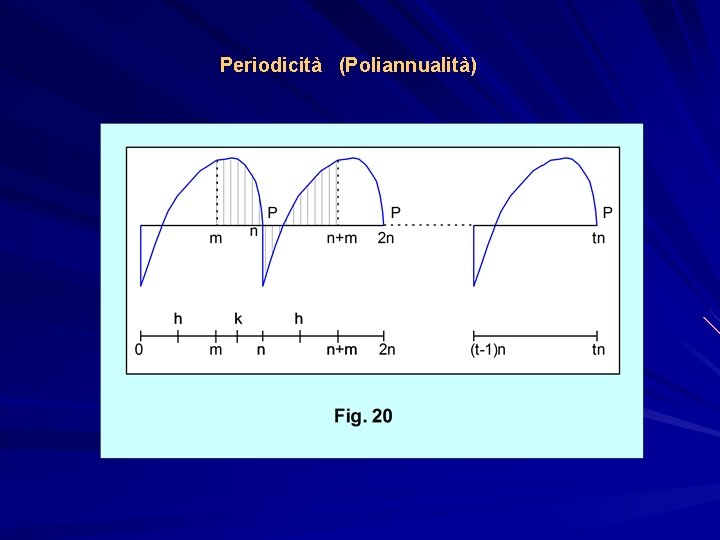 Periodicità (Poliannualità)

P
P
P
m
n
n+m
2n
tn

h
k
h
0
m
n
n+m
2n
(t-1)n
tn

Fig. 20